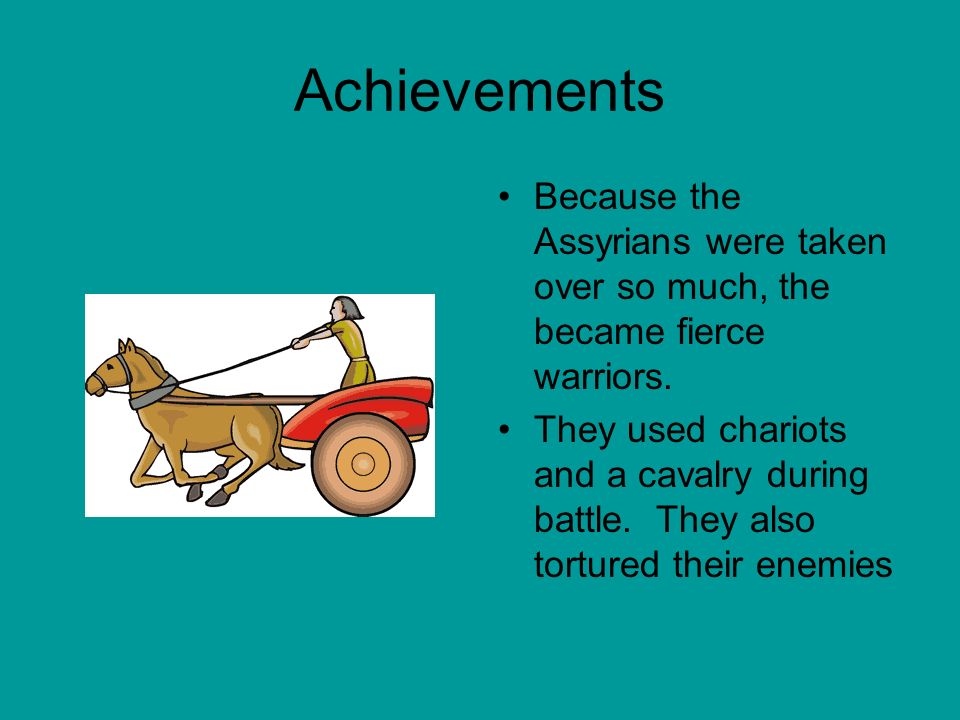 Achievements

• Because the Assyrians were taken over so much, the became fierce warriors.

• They used chariots and a cavalry during battle.  They also tortured their enemies